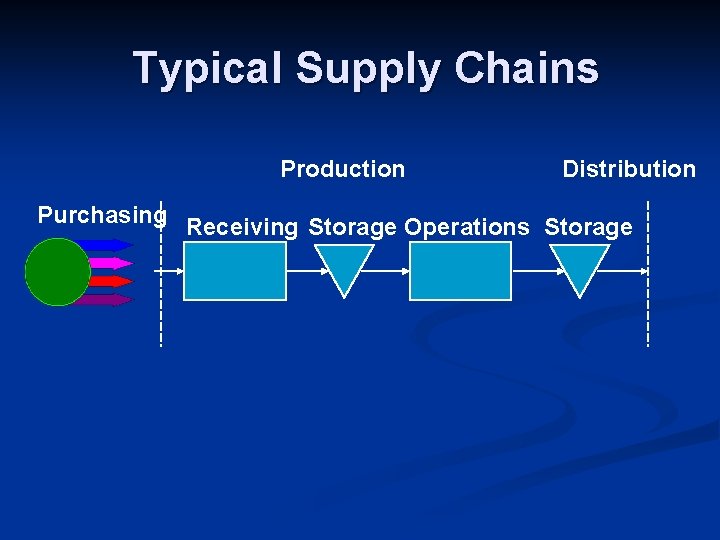 Typical Supply Chains

Production

Distribution

Purchasing

Receiving

Storage

Operations

Storage